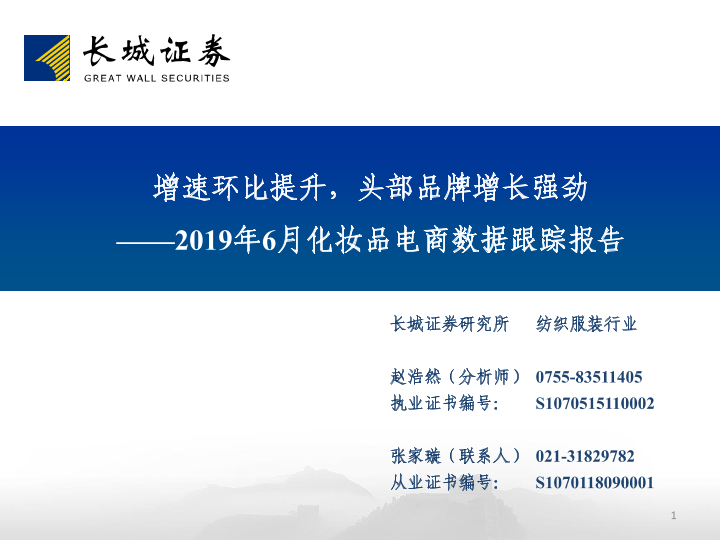 长城证券
GREAT WALL SECURITIES

增速环比提升，头部品牌增长强劲
——2019年6月化妆品电商数据跟踪报告

长城证券研究所 纺织服装行业

赵浩然（分析师） 0755-83511405
执业证书编号: S1070515110002

张家璇（联系人） 021-31829782
从业证书编号: S1070118090001

1